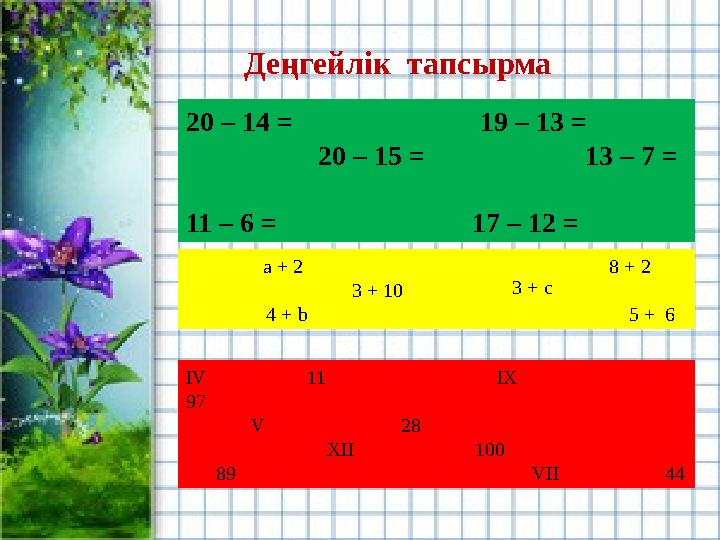 Деңгейлік тапсырма

20 – 14 = 19 – 13 =
20 – 15 = 13 – 7 =

11 – 6 = 17 – 12 =

a + 2 8 + 2
3 + 10 3 + c
4 + b 5 + 6

IV 11 IX
97
V 28
XII 100
89 VII 44